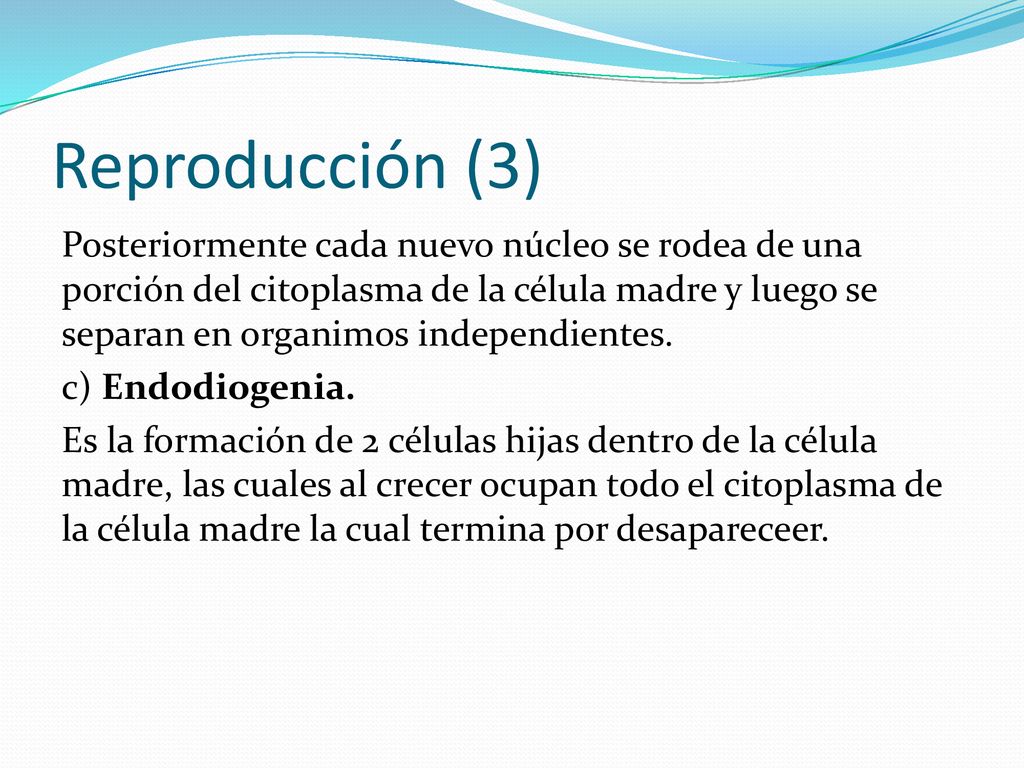 Reproducción (3)

Posteriormente cada nuevo núcleo se rodea de una porción del citoplasma de la célula madre y luego se separan en organimos independientes.

c) Endodiogenia.

Es la formación de 2 células hijas dentro de la célula madre, las cuales al crecer ocupan todo el citoplasma de la célula madre la cual termina por desapareceer.